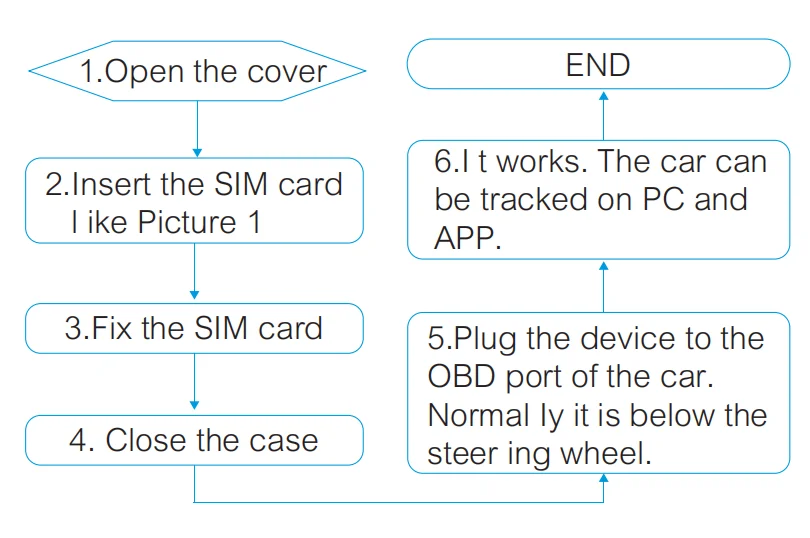 1.Open the cover

2.Insert the SIM card l ike Picture 1

3.Fix the SIM card

4. Close the case

5.Plug the device to the OBD port of the car. Normal ly it is below the steer ing wheel.

6.I t works. The car can be tracked on PC and APP.

END